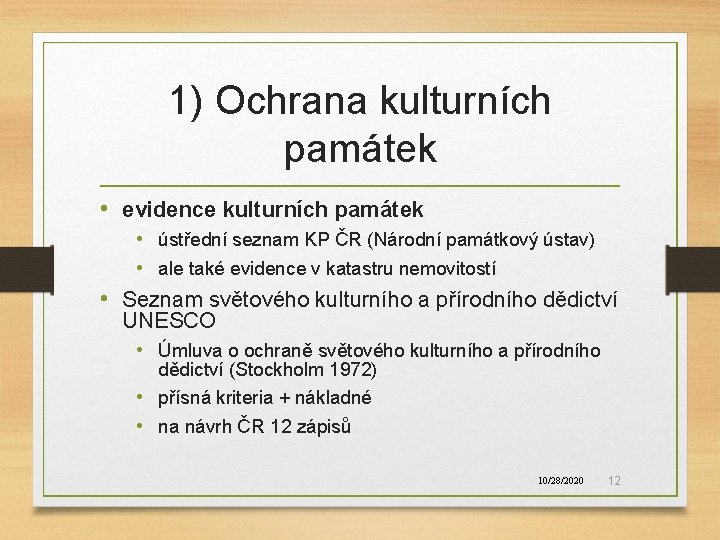 1) Ochrana kulturních památek

• evidence kulturních památek
  • ústřední seznam KP ČR (Národní památkový ústav)
  • ale také evidence v katastru nemovitostí
• Seznam světového kulturního a přírodního dědictví UNESCO
  • Úmluva o ochraně světového kulturního a přírodního dědictví (Stockholm 1972)
  • přísná kriteria + nákladné
  • na návrh ČR 12 zápisů

10/28/2020 12